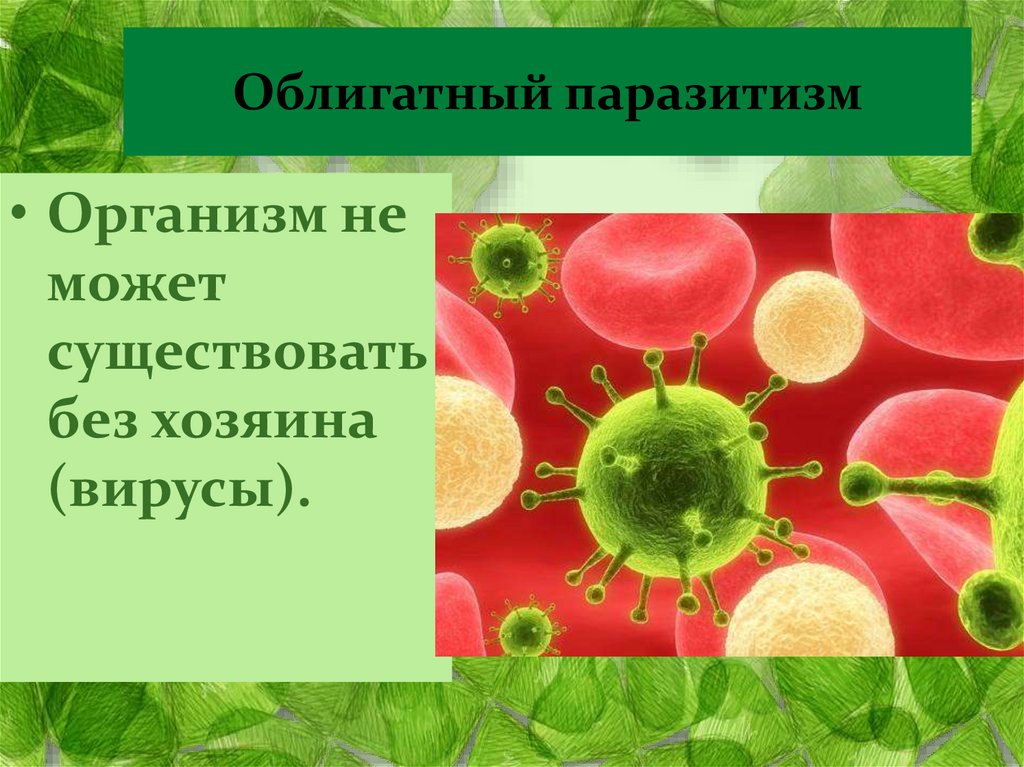 Облигатный паразитизм

• Организм не может существовать без хозяина (вирусы).